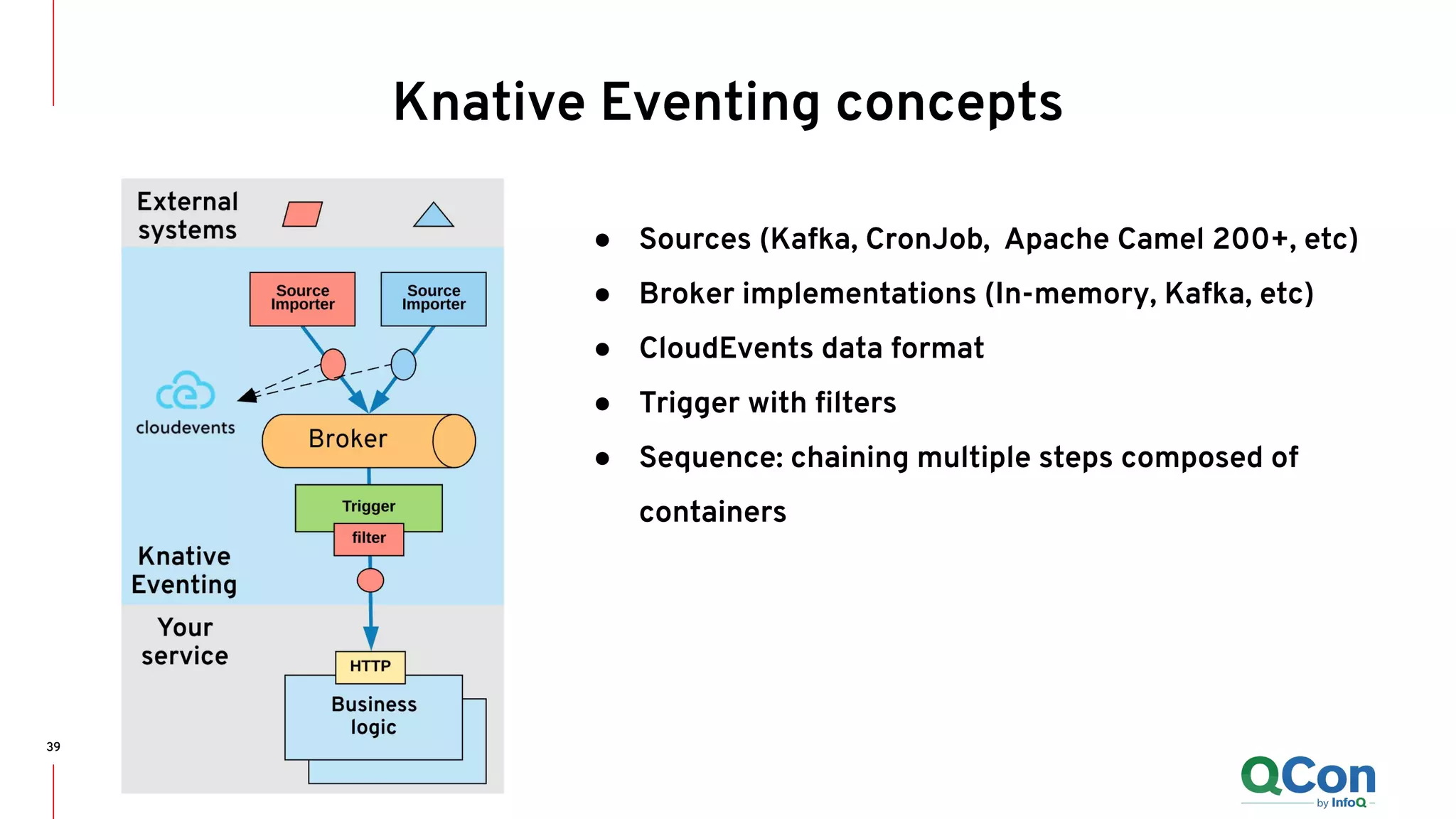 Knative Eventing concepts

External systems

Source Importer

Source Importer

cloudevents

Broker

Trigger

filter

Knative Eventing

Your service

HTTP

Business logic

- Sources (Kafka, CronJob, Apache Camel 200+, etc)
- Broker implementations (In-memory, Kafka, etc)
- CloudEvents data format
- Trigger with filters
- Sequence: chaining multiple steps composed of containers

39

QCon by InfoQ